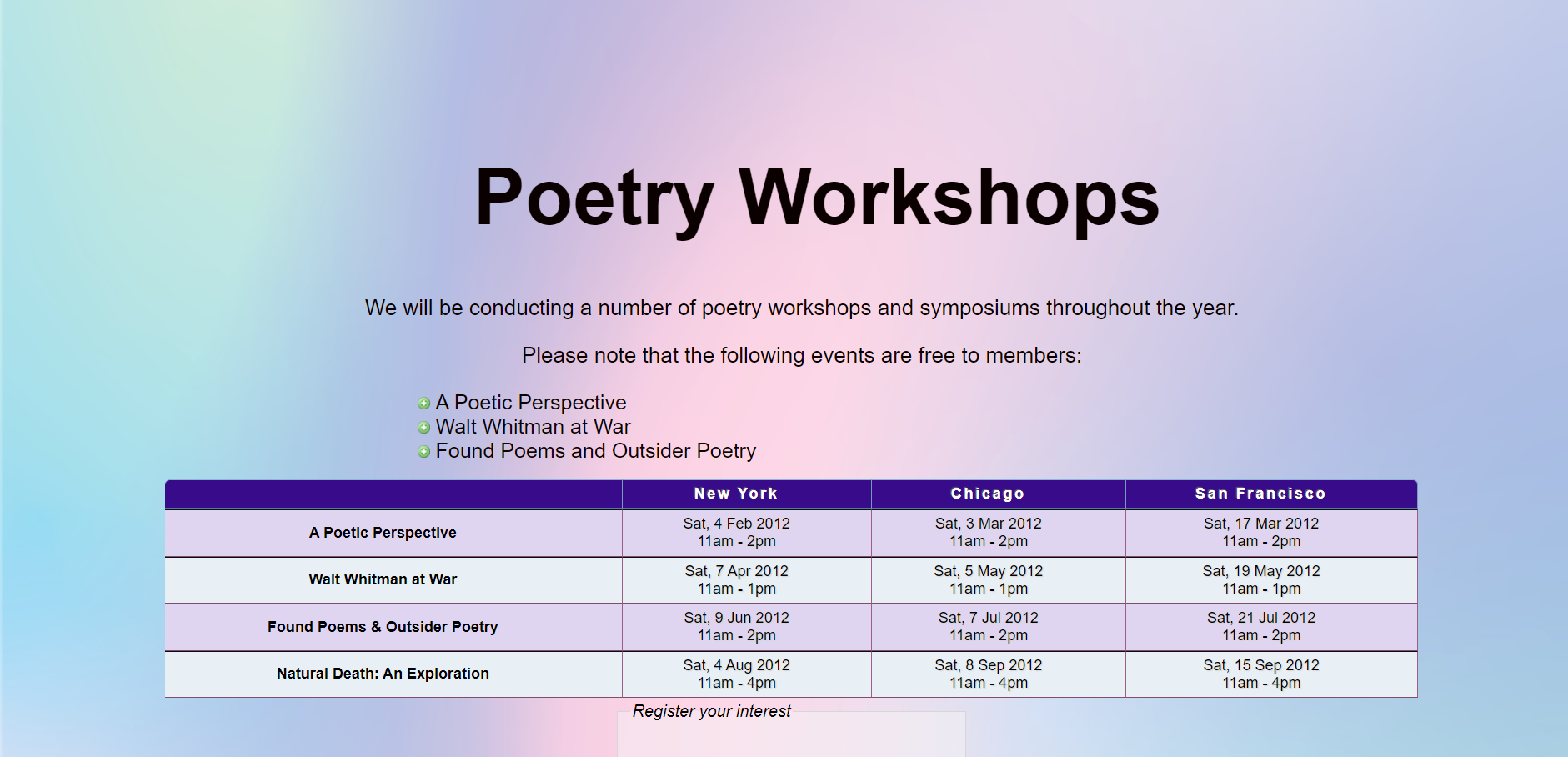 Poetry Workshops

We will be conducting a number of poetry workshops and symposiums throughout the year.

Please note that the following events are free to members:

A Poetic Perspective
Walt Whitman at War
Found Poems and Outsider Poetry

| | New York | Chicago | San Francisco |
|---|---|---|---|
| A Poetic Perspective | Sat, 4 Feb 2012 11am - 2pm | Sat, 3 Mar 2012 11am - 2pm | Sat, 17 Mar 2012 11am - 2pm |
| Walt Whitman at War | Sat, 7 Apr 2012 11am - 1pm | Sat, 5 May 2012 11am - 1pm | Sat, 19 May 2012 11am - 1pm |
| Found Poems & Outsider Poetry | Sat, 9 Jun 2012 11am - 2pm | Sat, 7 Jul 2012 11am - 2pm | Sat, 21 Jul 2012 11am - 2pm |
| Natural Death: An Exploration | Sat, 4 Aug 2012 11am - 4pm | Sat, 8 Sep 2012 11am - 4pm | Sat, 15 Sep 2012 11am - 4pm |

Register your interest